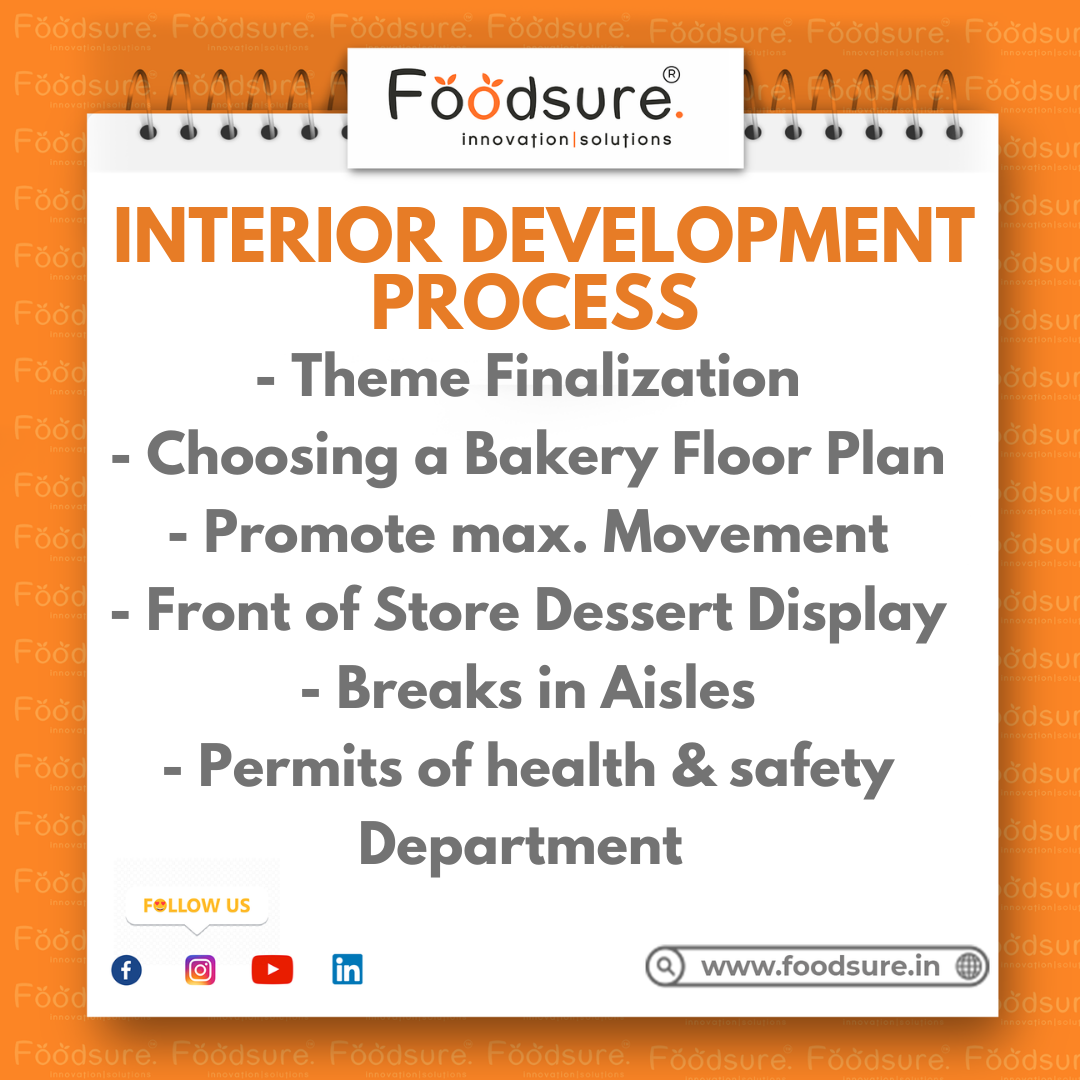 Foodsure®
innovation|solutions

INTERIOR DEVELOPMENT PROCESS

- Theme Finalization
- Choosing a Bakery Floor Plan
- Promote max. Movement
- Front of Store Dessert Display
- Breaks in Aisles
- Permits of health & safety Department

FOLLOW US

www.foodsure.in